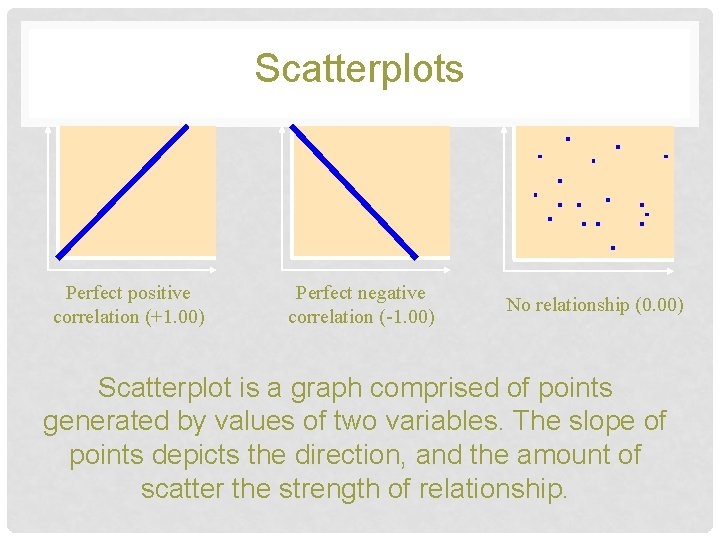 Scatterplots

Perfect positive correlation (+1.00)

Perfect negative correlation (-1.00)

No relationship (0.00)

Scatterplot is a graph comprised of points generated by values of two variables. The slope of points depicts the direction, and the amount of scatter the strength of relationship.